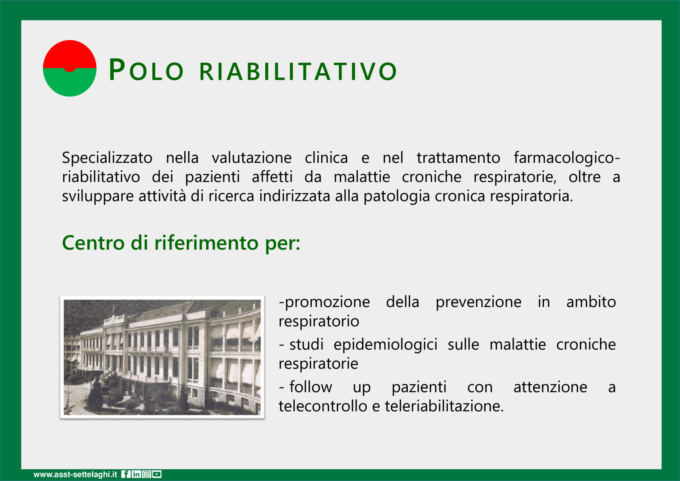 POLO RIABILITATIVO

Specializzato nella valutazione clinica e nel trattamento farmacologico-riabilitativo dei pazienti affetti da malattie croniche respiratorie, oltre a sviluppare attività di ricerca indirizzata alla patologia cronica respiratoria.

Centro di riferimento per:

-promozione della prevenzione in ambito respiratorio
- studi epidemiologici sulle malattie croniche respiratorie
- follow up pazienti con attenzione a telecontrollo e teleriabilitazione.

www.asst-settelaghi.it